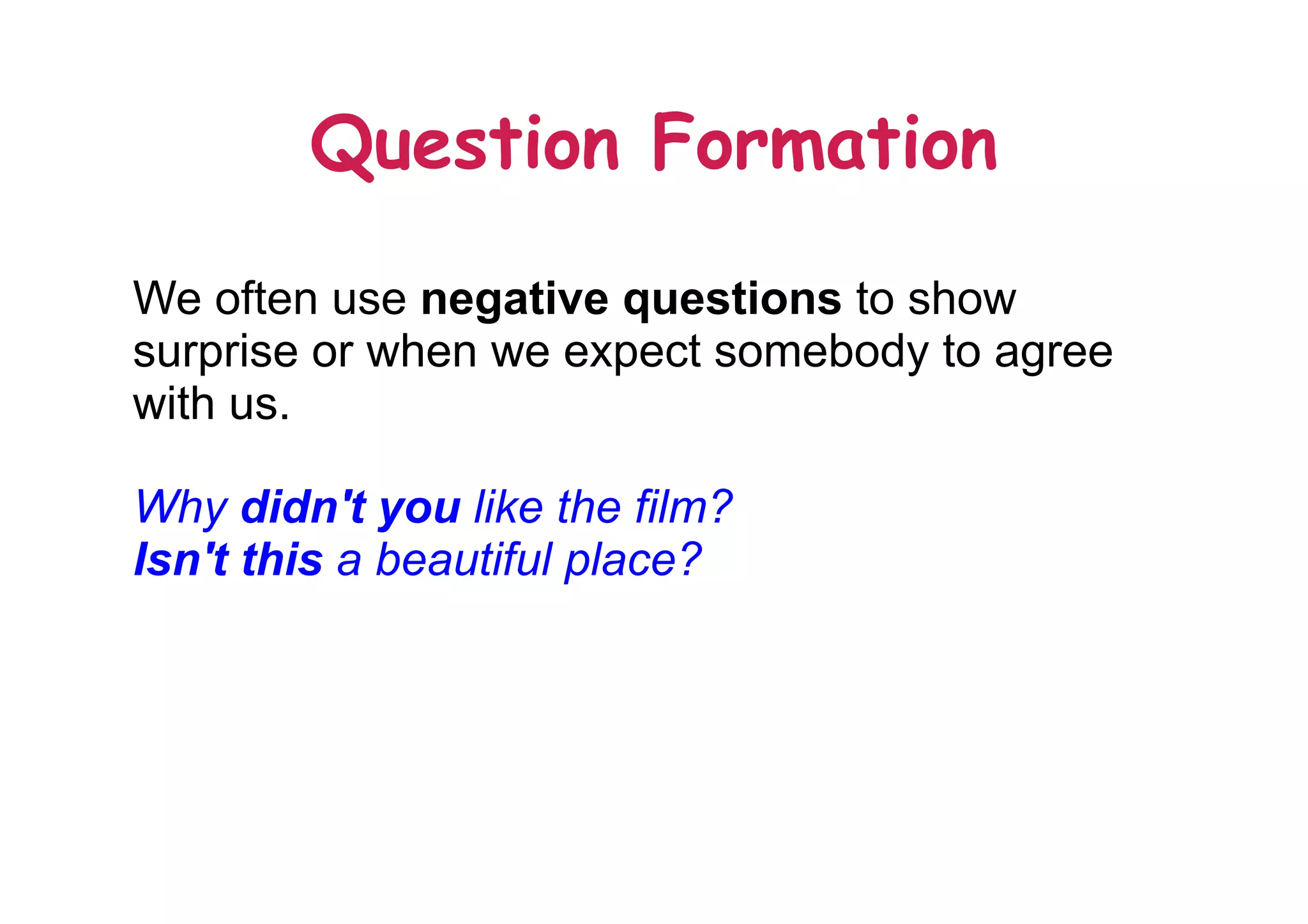 Question Formation

We often use negative questions to show surprise or when we expect somebody to agree with us.

Why didn't you like the film?
Isn't this a beautiful place?